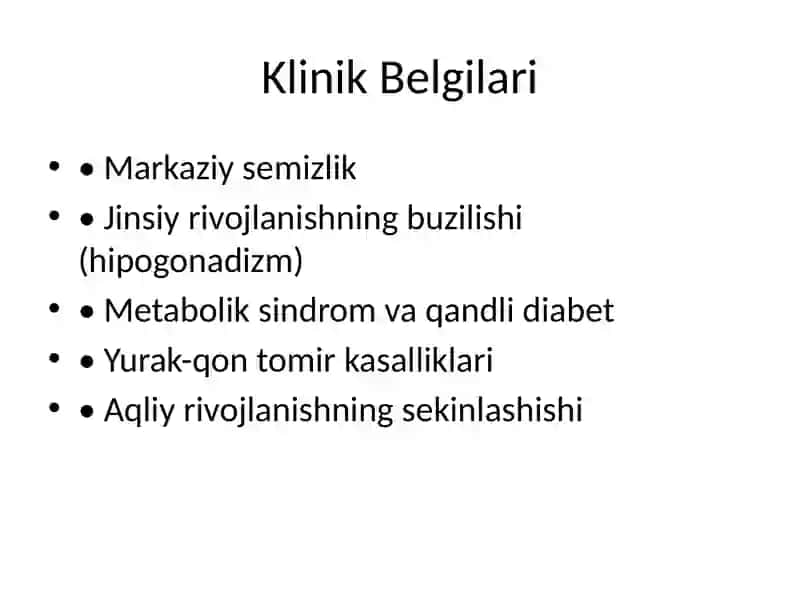 Klinik Belgilari

• • Markaziy semizlik
• • Jinsiy rivojlanishning buzilishi (hipogonadizm)
• • Metabolik sindrom va qandli diabet
• • Yurak-qon tomir kasalliklari
• • Aqliy rivojlanishning sekinlashishi